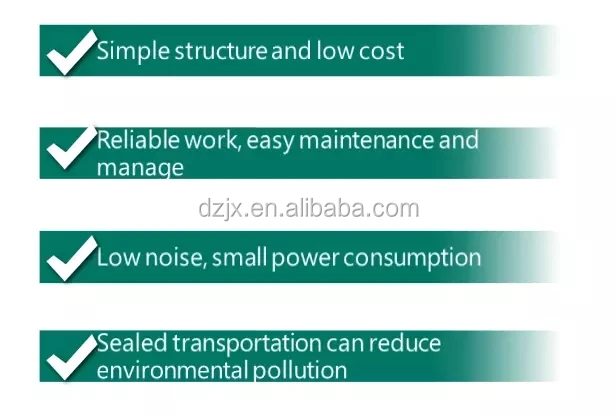 Simple structure and low cost

Reliable work, easy maintenance and manage

dzjx.en.alibaba.com

Low noise, small power consumption

Sealed transportation can reduce environmental pollution